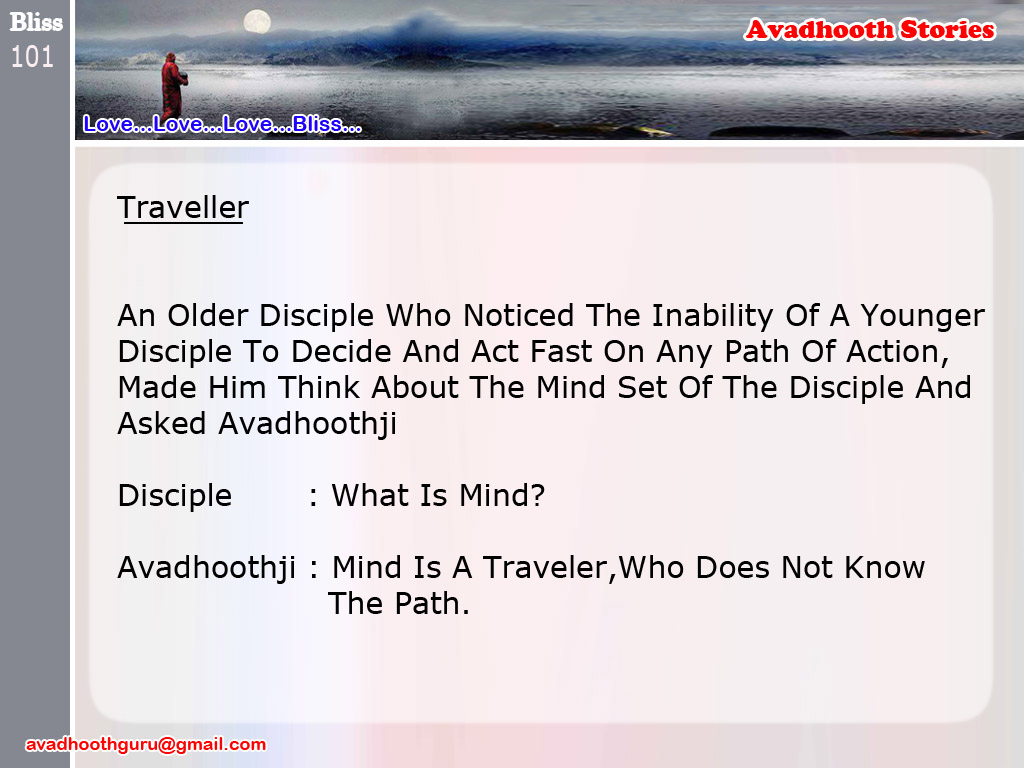 Bliss
101

Avadhooth Stories

Love...Love...Love...Bliss...

Traveller

An Older Disciple Who Noticed The Inability Of A Younger Disciple To Decide And Act Fast On Any Path Of Action, Made Him Think About The Mind Set Of The Disciple And Asked Avadhoothji

Disciple : What Is Mind?

Avadhoothji : Mind Is A Traveler,Who Does Not Know The Path.

avadhoothguru@gmail.com